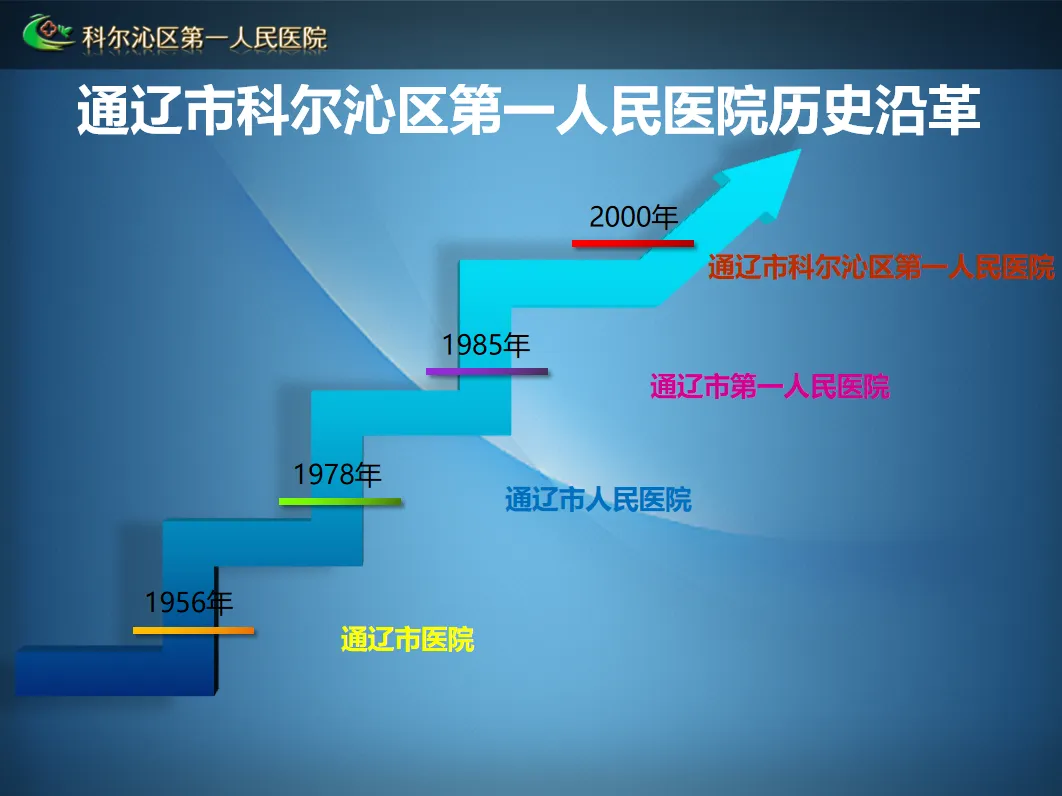 科尔沁区第一人民医院

通辽市科尔沁区第一人民医院历史沿革

2000年

通辽市科尔沁区第一人民医院

1985年

通辽市第一人民医院

1978年

通辽市人民医院

1956年

通辽市医院